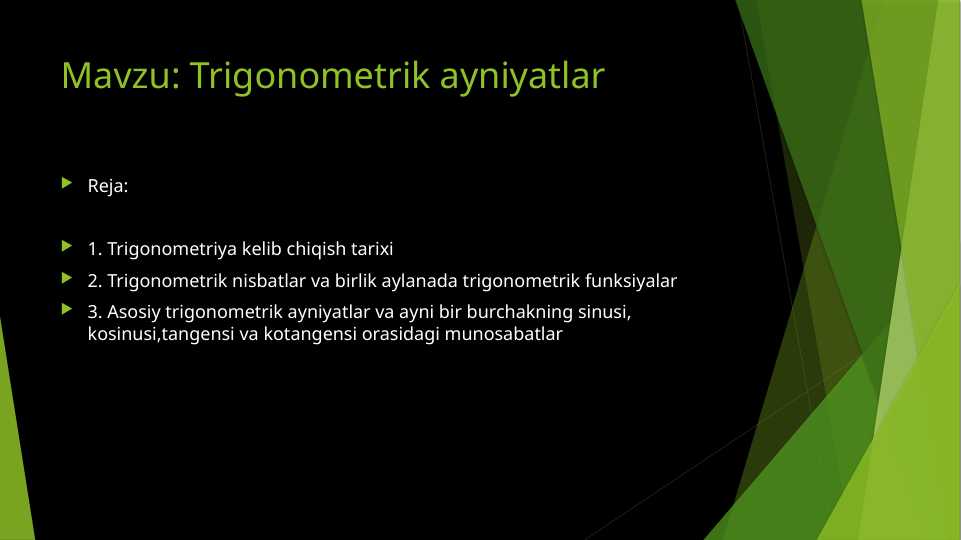 Mavzu: Trigonometrik ayniyatlar

Reja:

1. Trigonometriya kelib chiqish tarixi

2. Trigonometrik nisbatlar va birlik aylanada trigonometrik funksiyalar

3. Asosiy trigonometrik ayniyatlar va ayni bir burchakning sinusi, kosinusi,tangensi va kotangensi orasidagi munosabatlar